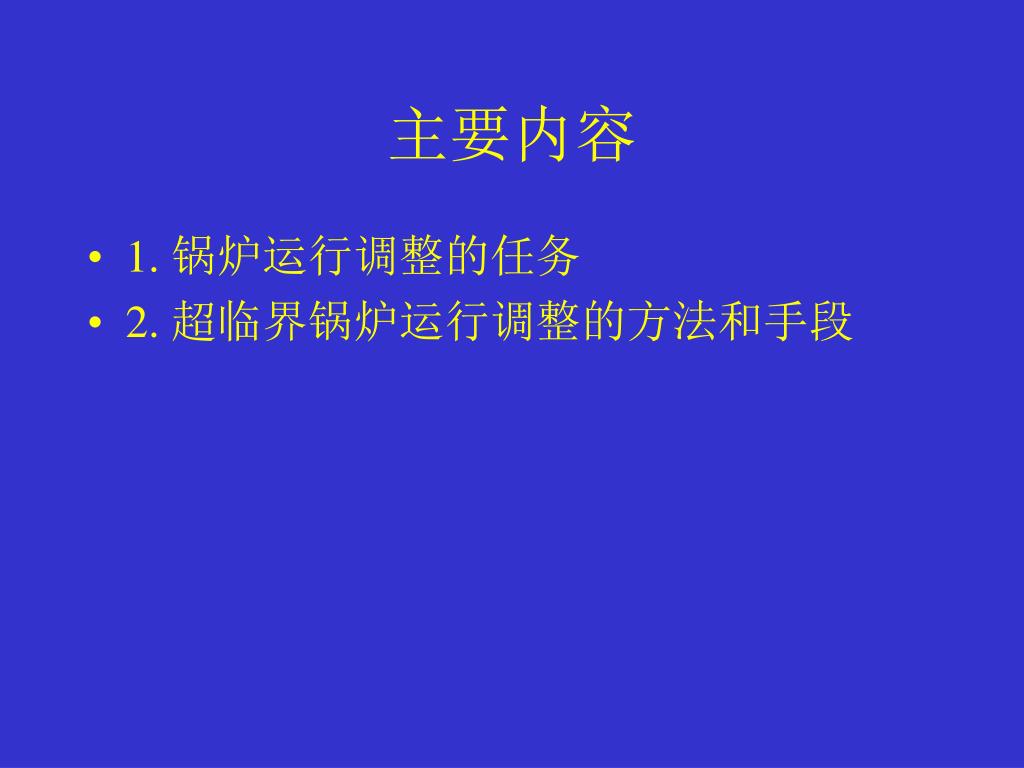 主要内容

• 1. 锅炉运行调整的任务
• 2. 超临界锅炉运行调整的方法和手段